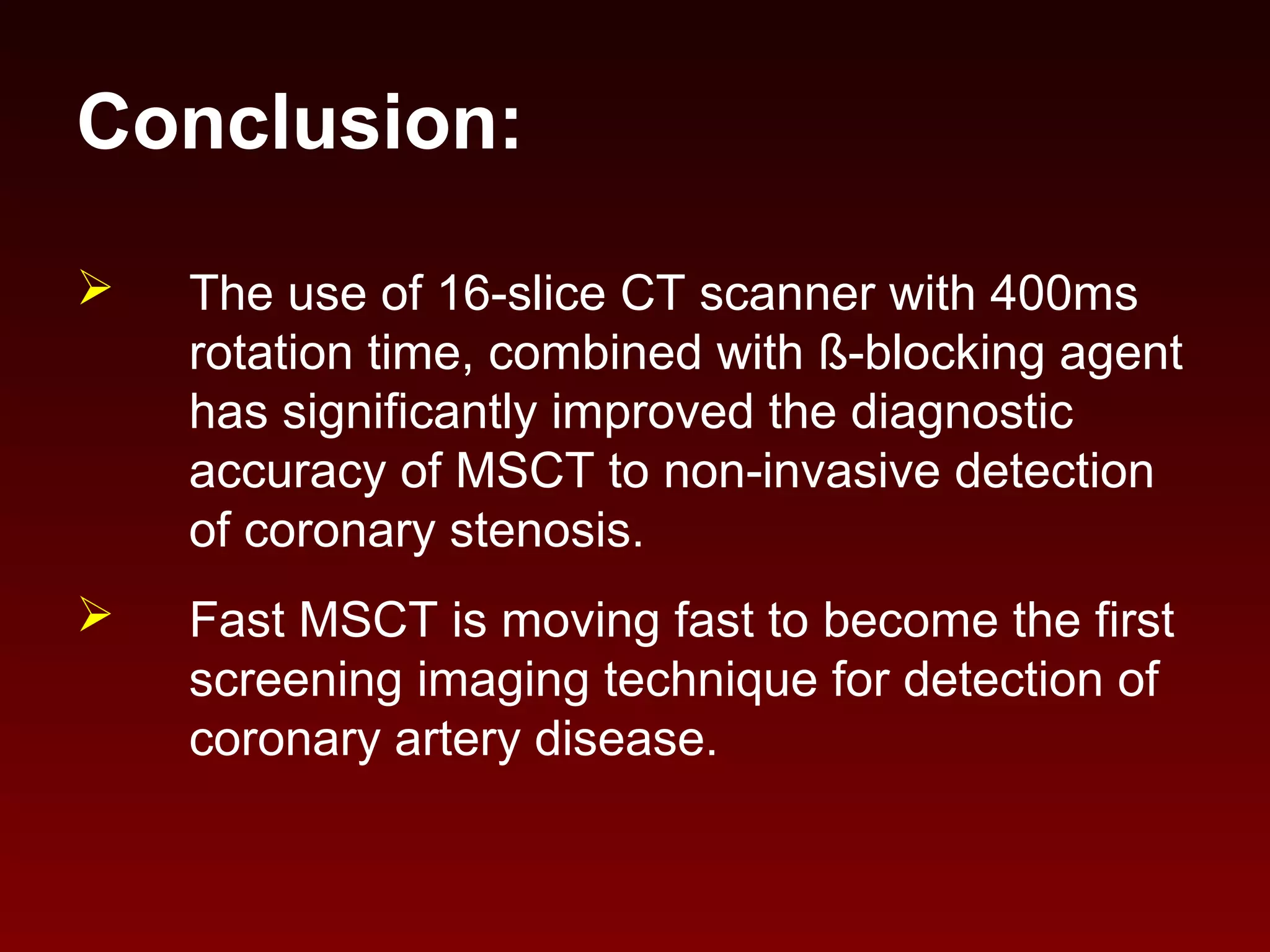 Conclusion:

➢ The use of 16-slice CT scanner with 400ms rotation time, combined with ß-blocking agent has significantly improved the diagnostic accuracy of MSCT to non-invasive detection of coronary stenosis.

➢ Fast MSCT is moving fast to become the first screening imaging technique for detection of coronary artery disease.